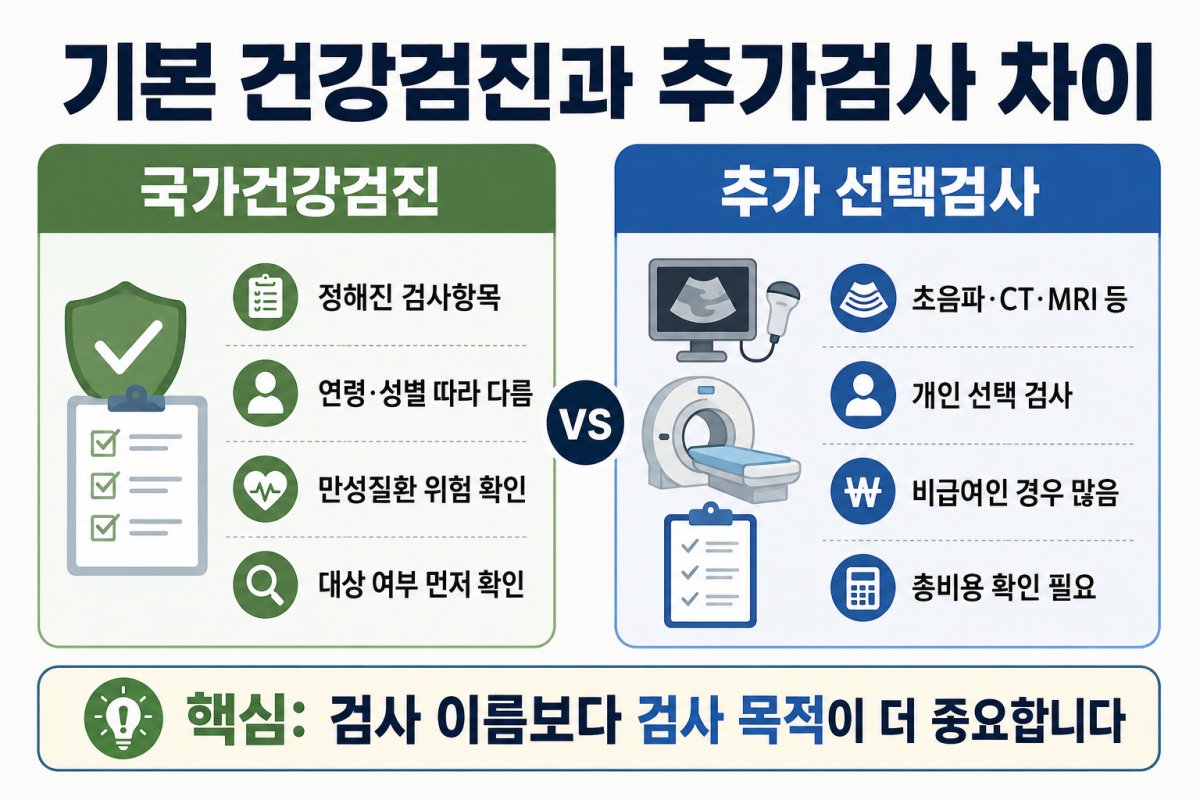 기본 건강검진과 추가검사 차이

국가건강검진

정해진 검사항목

연령·성별 따라 다름

만성질환 위험 확인

대상 여부 먼저 확인

VS

추가 선택검사

초음파·CT·MRI 등

개인 선택 검사

비급여인 경우 많음

총비용 확인 필요

핵심: 검사 이름보다 검사 목적이 더 중요합니다